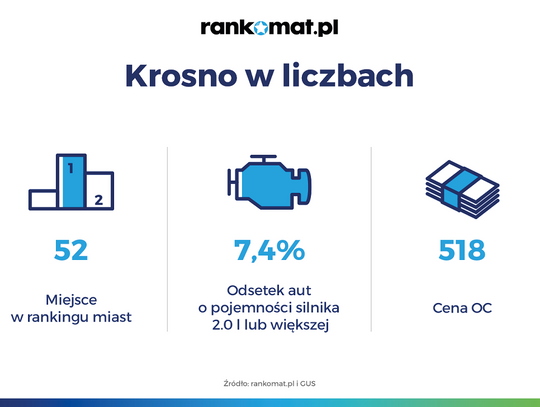 rankomat.pl

Krosno w liczbach

1
2

52

Miejsce
w rankingu miast

7,4%

Odsetek aut
o pojemności silnika
2.0 l lub większej

518

Cena OC

Źródło: rankomat.pl i GUS